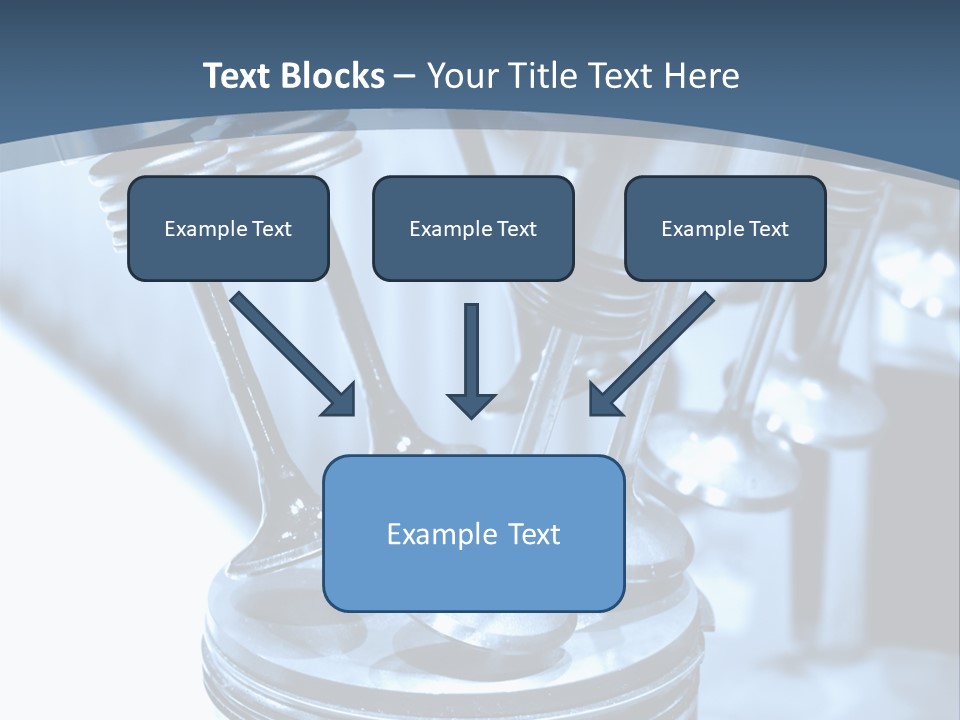 Text Blocks – Your Title Text Here

Example Text

Example Text

Example Text

Example Text